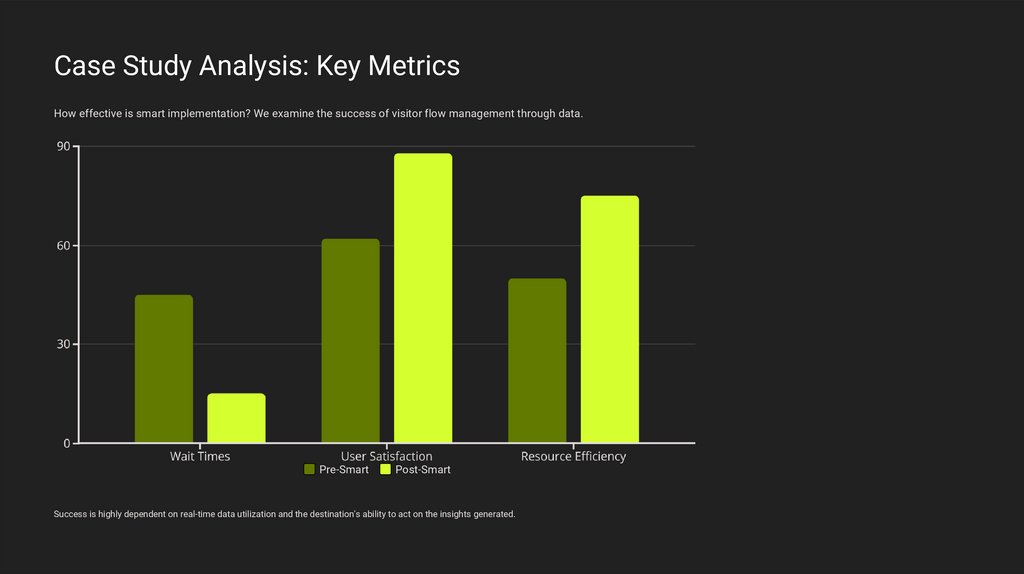 Case Study Analysis: Key Metrics

How effective is smart implementation? We examine the success of visitor flow management through data.

90
60
30
0

Wait Times
User Satisfaction
Resource Efficiency

Pre-Smart
Post-Smart

Success is highly dependent on real-time data utilization and the destination's ability to act on the insights generated.